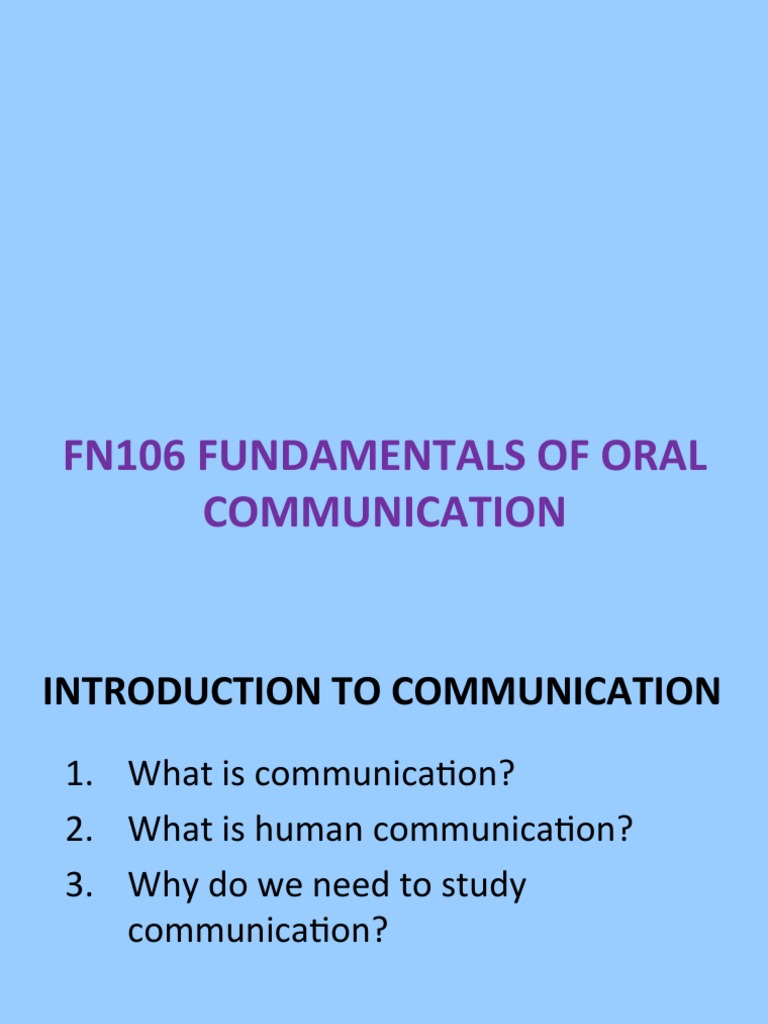 FN106 FUNDAMENTALS OF ORAL COMMUNICATION

INTRODUCTION TO COMMUNICATION

1. What is communication?
2. What is human communication?
3. Why do we need to study communication?